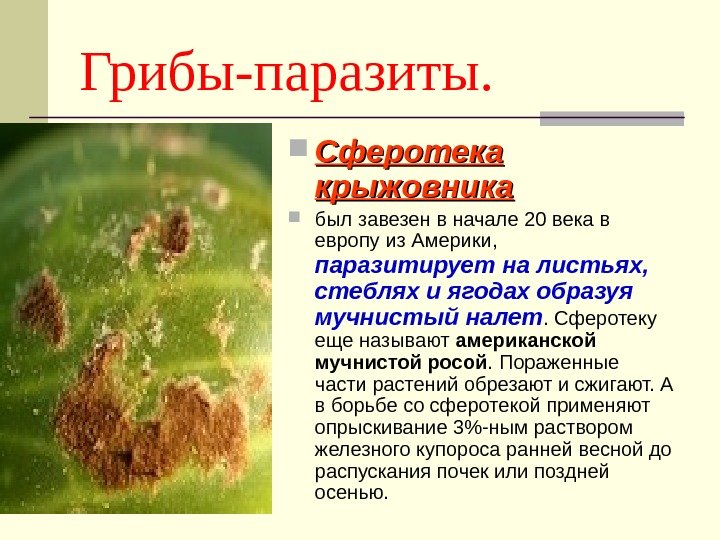 Грибы-паразиты.

Сферотека крыжовника

был завезен в начале 20 века в европу из Америки, паразитирует на листьях, стеблях и ягодах образуя мучнистый налет. Сферотеку еще называют американской мучнистой росой. Пораженные части растений обрезают и сжигают. А в борьбе со сферотекой применяют опрыскивание 3%-ным раствором железного купороса ранней весной до распускания почек или поздней осенью.